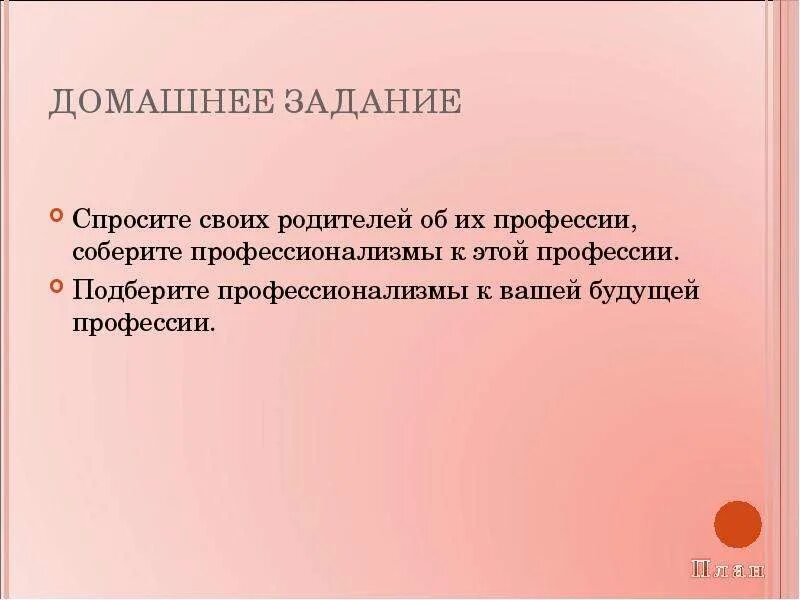 ДОМАШНЕЕ ЗАДАНИЕ

Спросите своих родителей об их профессии, соберите профессионализмы к этой профессии.

Подберите профессионализмы к вашей будущей профессии.

План